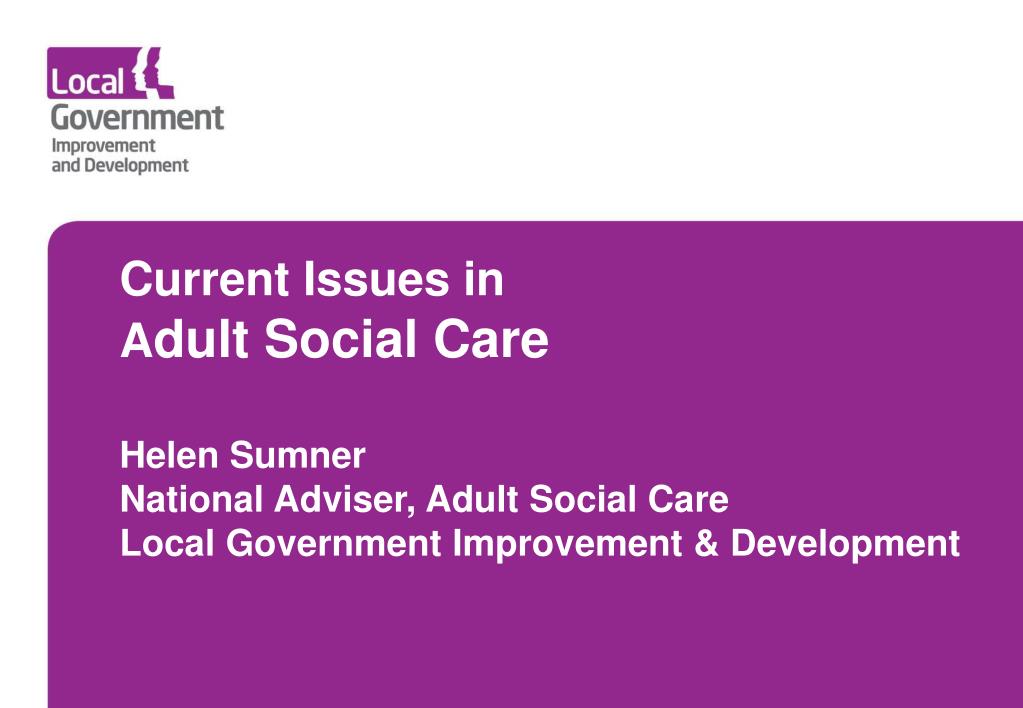 Local Government
Improvement and Development

Current Issues in
Adult Social Care

Helen Sumner
National Adviser, Adult Social Care
Local Government Improvement & Development